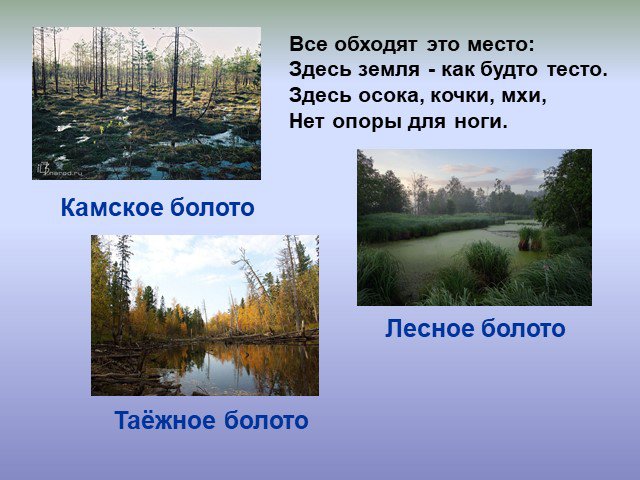 Все обходят это место:
Здесь земля - как будто тесто.
Здесь осока, кочки, мхи,
Нет опоры для ноги.

Камское болото

Лесное болото

Таёжное болото